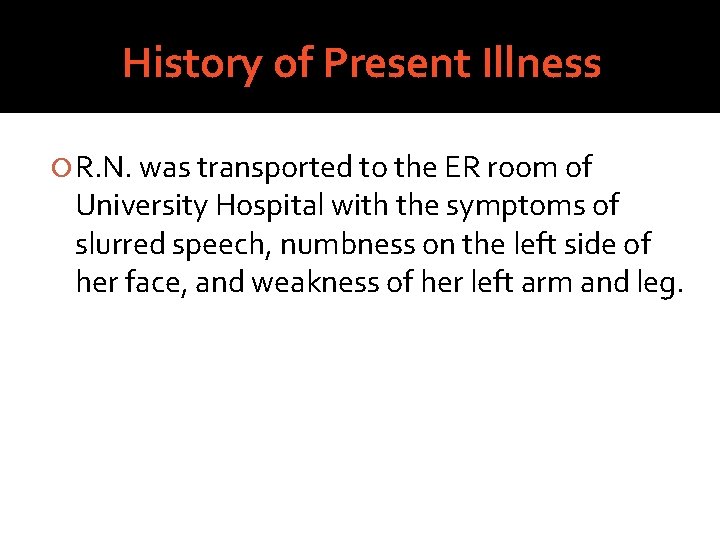 History of Present Illness

R.N. was transported to the ER room of University Hospital with the symptoms of slurred speech, numbness on the left side of her face, and weakness of her left arm and leg.